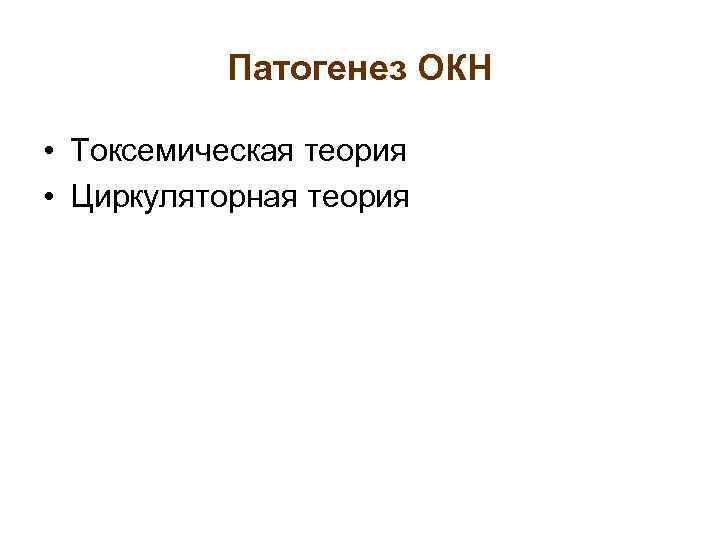 Патогенез ОКН

• Токсемическая теория
• Циркуляторная теория